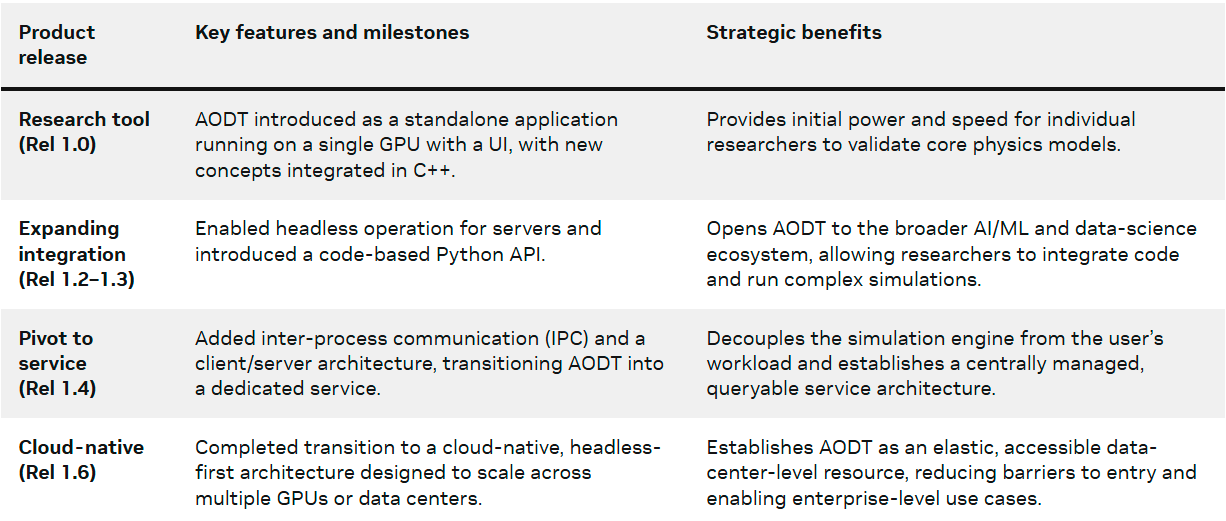 | Product release | Key features and milestones | Strategic benefits |
|---|---|---|
| Research tool (Rel 1.0) | AODT introduced as a standalone application running on a single GPU with a UI, with new concepts integrated in C++. | Provides initial power and speed for individual researchers to validate core physics models. |
| Expanding integration (Rel 1.2–1.3) | Enabled headless operation for servers and introduced a code-based Python API. | Opens AODT to the broader AI/ML and data-science ecosystem, allowing researchers to integrate code and run complex simulations. |
| Pivot to service (Rel 1.4) | Added inter-process communication (IPC) and a client/server architecture, transitioning AODT into a dedicated service. | Decouples the simulation engine from the user's workload and establishes a centrally managed, queryable service architecture. |
| Cloud-native (Rel 1.6) | Completed transition to a cloud-native, headless-first architecture designed to scale across multiple GPUs or data centers. | Establishes AODT as an elastic, accessible data-center-level resource, reducing barriers to entry and enabling enterprise-level use cases. |